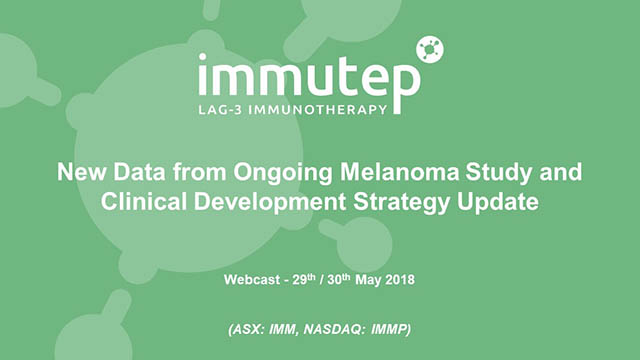 immutep
LAG-3 IMMUNOTHERAPY

New Data from Ongoing Melanoma Study and Clinical Development Strategy Update

Webcast - 29$^{th}$ / 30$^{th}$ May 2018

(ASX: IMM, NASDAQ: IMMP)